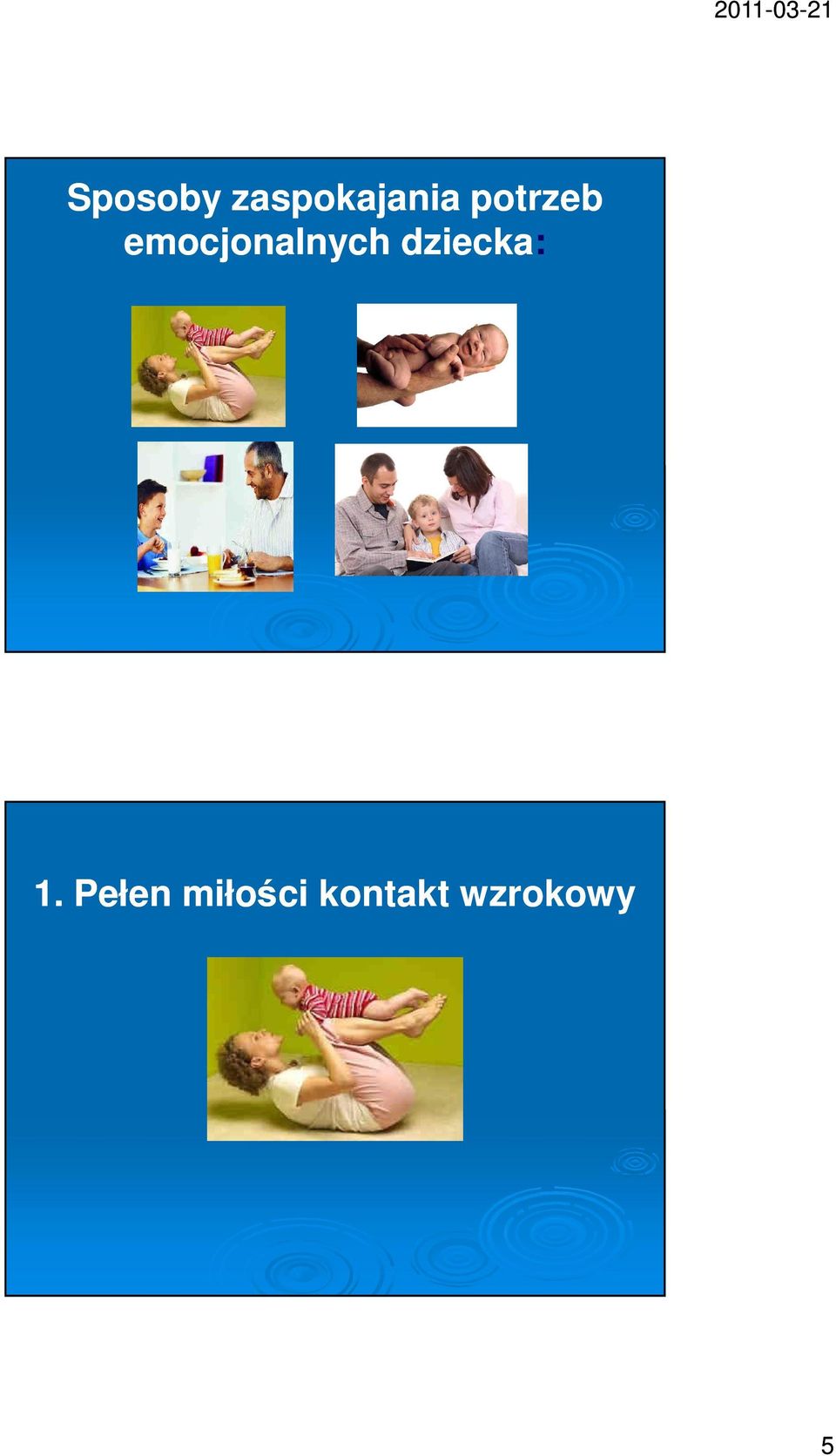 2011-03-21

Sposoby zaspokajania potrzeb emocjonalnych dziecka:

1. Pełen miłości kontakt wzrokowy

5